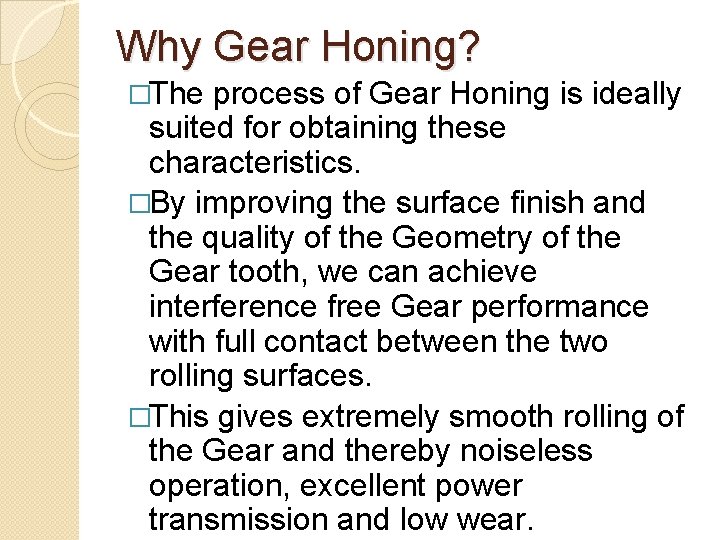 Why Gear Honing?

□The process of Gear Honing is ideally suited for obtaining these characteristics.

□By improving the surface finish and the quality of the Geometry of the Gear tooth, we can achieve interference free Gear performance with full contact between the two rolling surfaces.

□This gives extremely smooth rolling of the Gear and thereby noiseless operation, excellent power transmission and low wear.